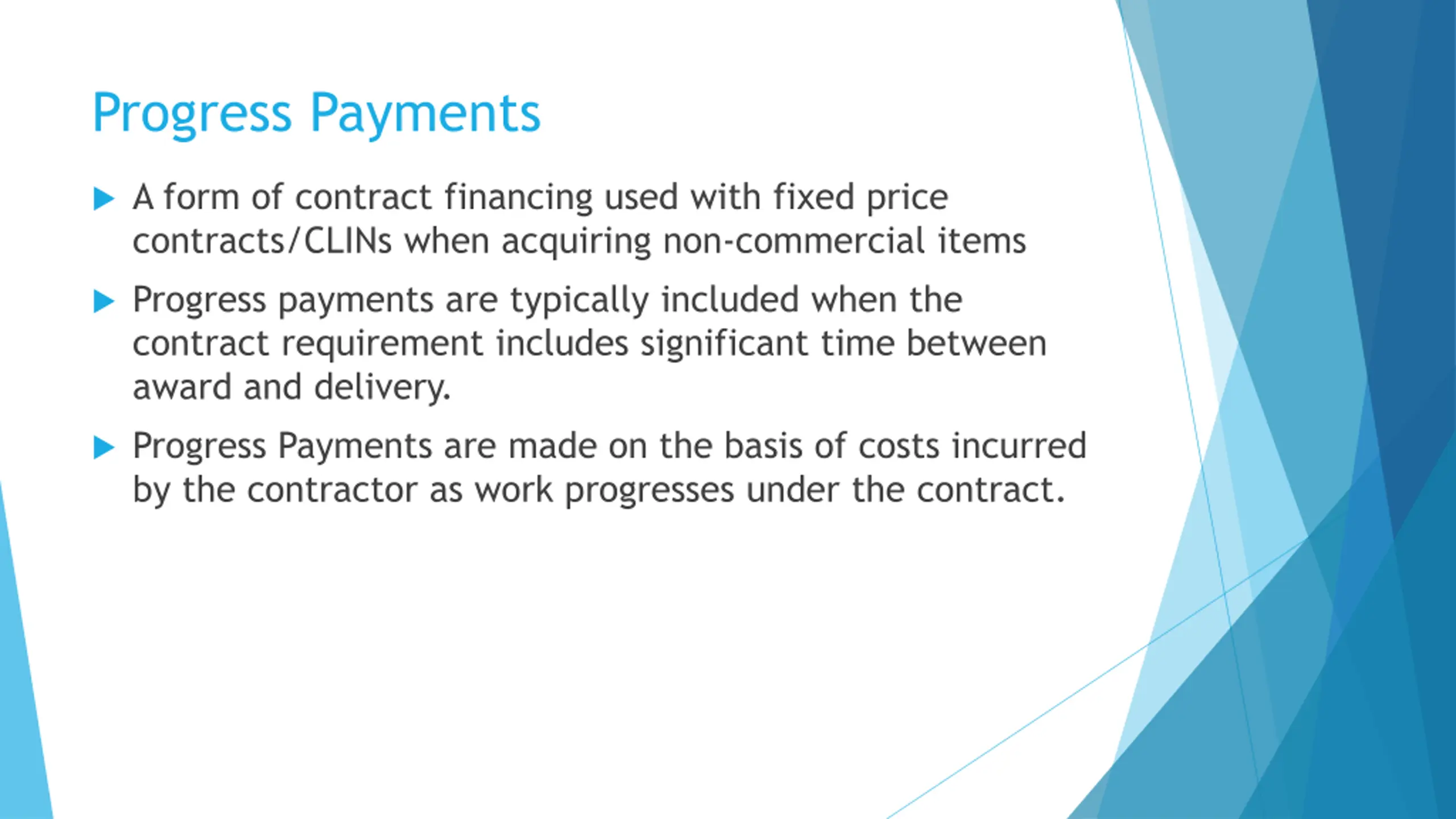 Progress Payments

▶ A form of contract financing used with fixed price contracts/CLINs when acquiring non-commercial items

▶ Progress payments are typically included when the contract requirement includes significant time between award and delivery.

▶ Progress Payments are made on the basis of costs incurred by the contractor as work progresses under the contract.